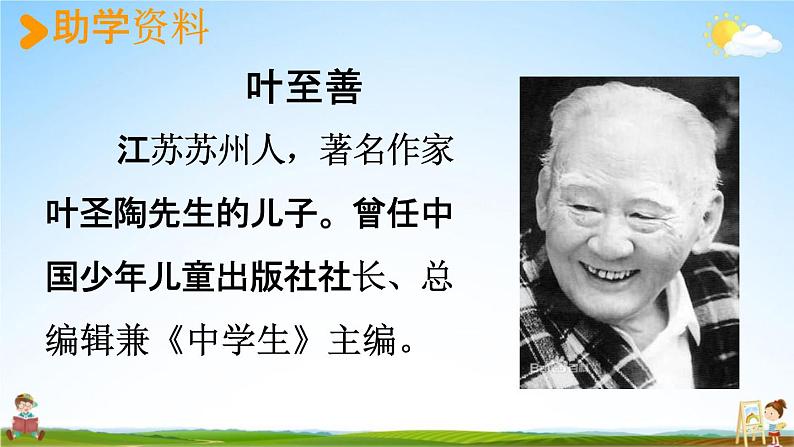 助学资料

叶至善

江苏苏州人，著名作家叶圣陶先生的儿子。曾任中国少年儿童出版社社长、总编辑兼《中学生》主编。